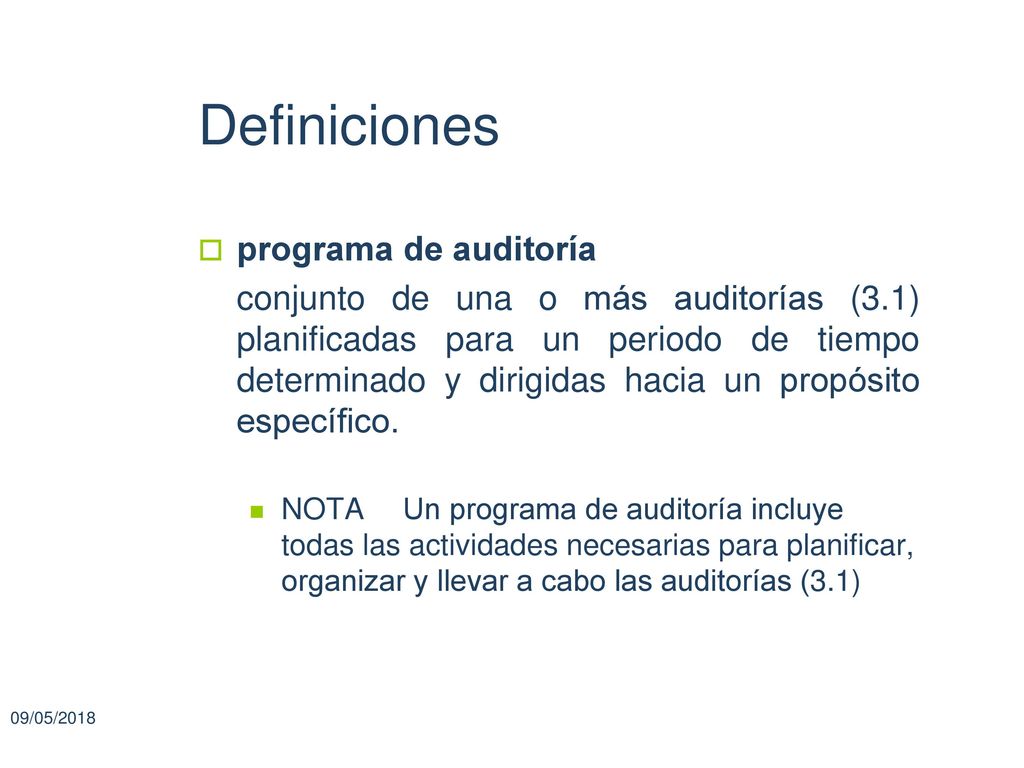 Definiciones

programa de auditoría

conjunto de una o más auditorías (3.1) planificadas para un periodo de tiempo determinado y dirigidas hacia un propósito específico.

NOTA Un programa de auditoría incluye todas las actividades necesarias para planificar, organizar y llevar a cabo las auditorías (3.1)

09/05/2018